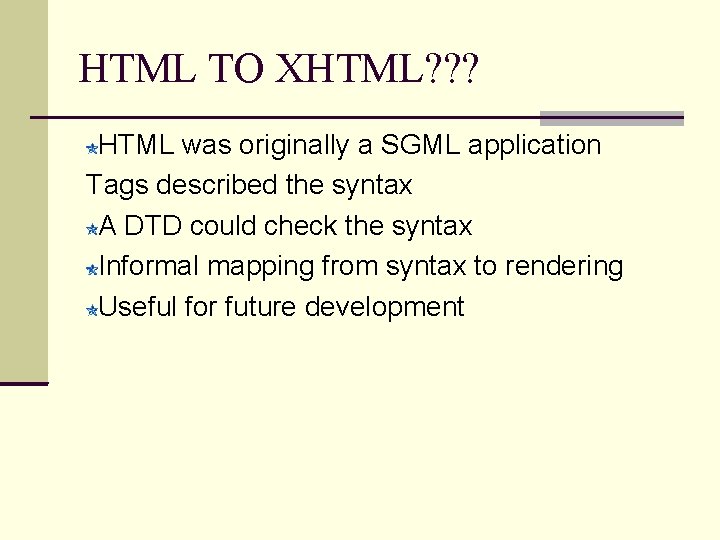 HTML TO XHTML???

HTML was originally a SGML application

Tags described the syntax

A DTD could check the syntax

Informal mapping from syntax to rendering

Useful for future development